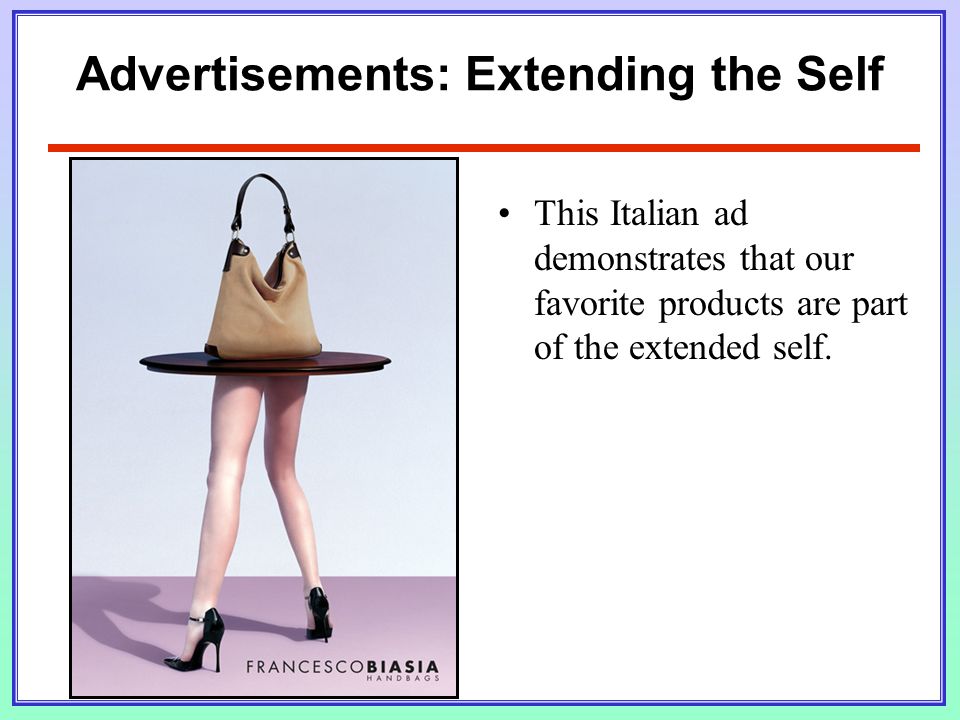 Advertisements: Extending the Self

FRANCESCOBIASIA
HANDBAGS

• This Italian ad demonstrates that our favorite products are part of the extended self.